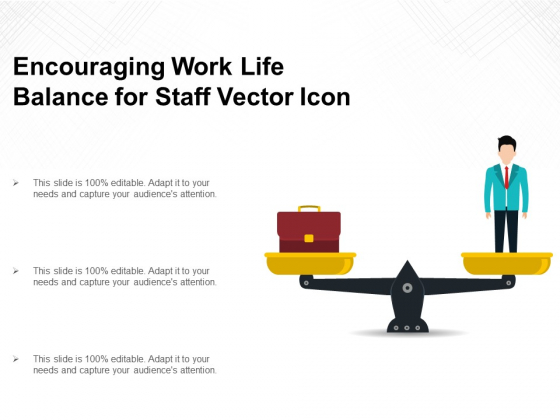 Encouraging Work Life Balance for Staff Vector Icon

➢ This slide is 100% editable. Adapt it to your needs and capture your audience's attention.

➢ This slide is 100% editable. Adapt it to your needs and capture your audience's attention.

➢ This slide is 100% editable. Adapt it to your needs and capture your audience's attention.